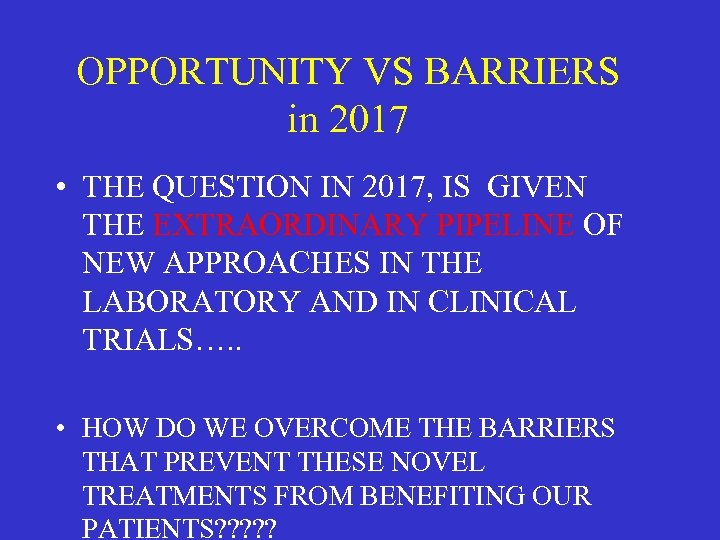 OPPORTUNITY VS BARRIERS
in 2017

• THE QUESTION IN 2017, IS GIVEN THE EXTRAORDINARY PIPELINE OF NEW APPROACHES IN THE LABORATORY AND IN CLINICAL TRIALS…..

• HOW DO WE OVERCOME THE BARRIERS THAT PREVENT THESE NOVEL TREATMENTS FROM BENEFITING OUR PATIENTS?????